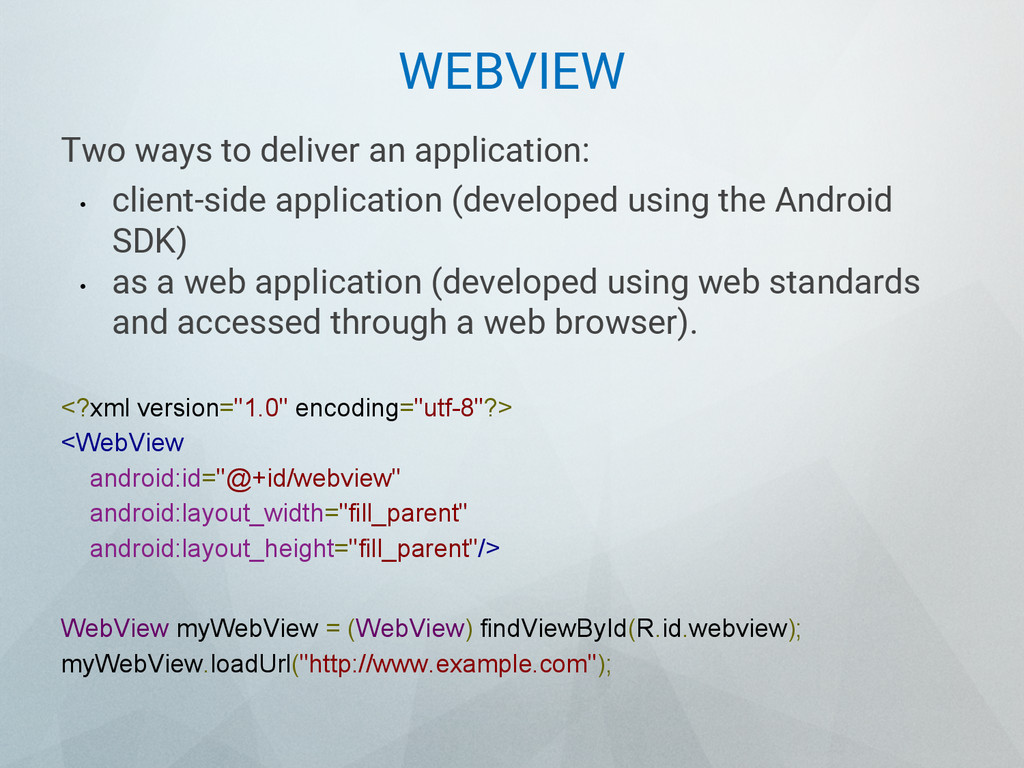 WEBVIEW

Two ways to deliver an application:

• client-side application (developed using the Android SDK)
• as a web application (developed using web standards and accessed through a web browser).

<?xml version="1.0" encoding="utf-8"?>
<WebView
android:id="@+id/webview"
android:layout_width="fill_parent"
android:layout_height="fill_parent"/>

WebView myWebView = (WebView) findViewById(R.id.webview);
myWebView.loadUrl("http://www.example.com");